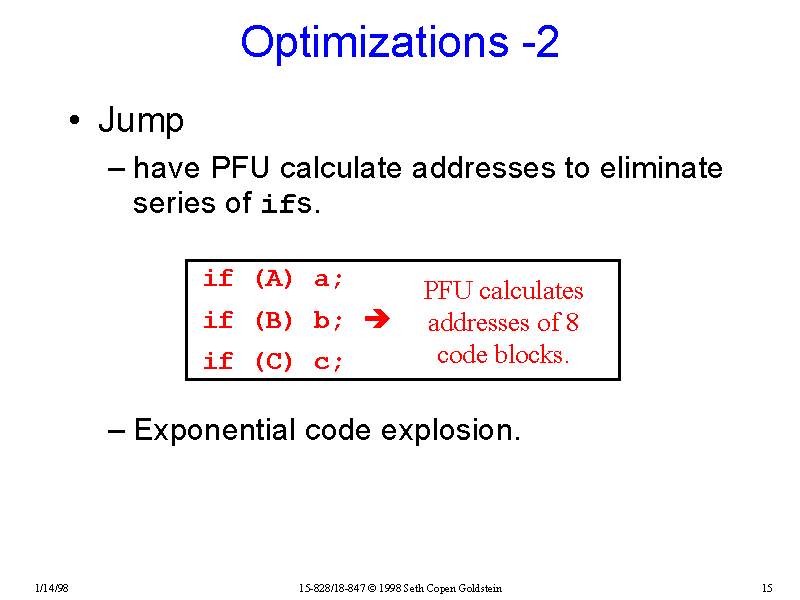 Optimizations -2

• Jump

– have PFU calculate addresses to eliminate series of ifs.

if (A) a;
if (B) b; ➔
if (C) c;

PFU calculates addresses of 8 code blocks.

– Exponential code explosion.

1/14/98

15-828/18-847 © 1998 Seth Copen Goldstein

15